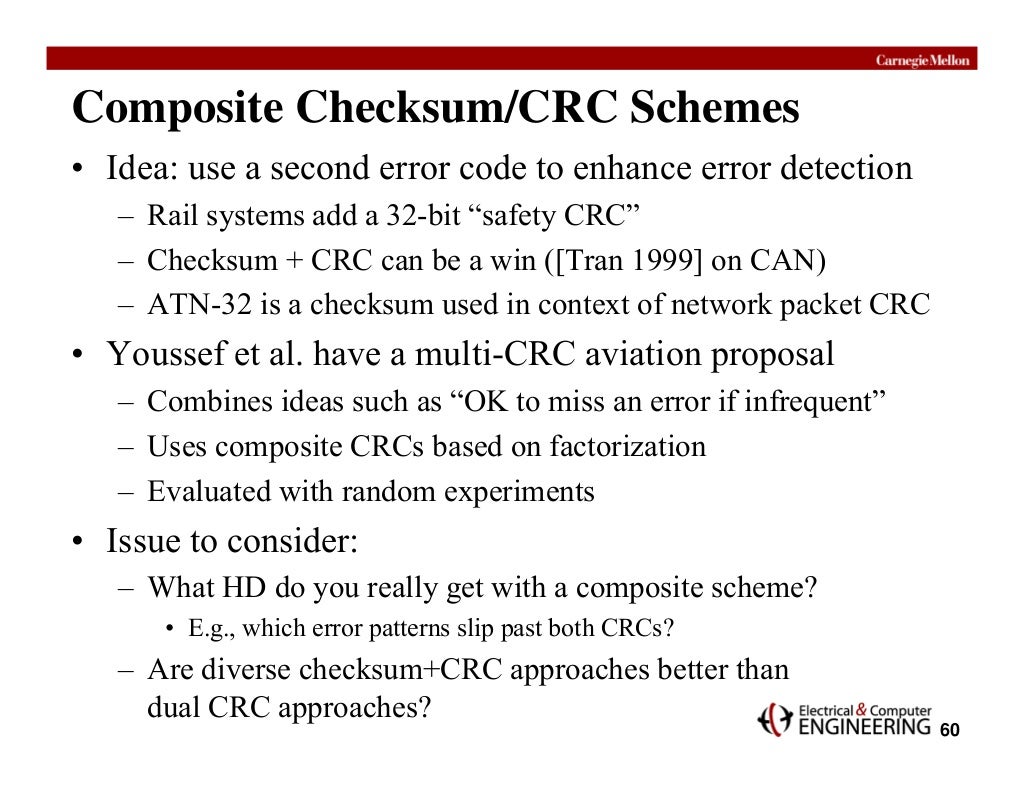 Carnegie Mellon

Composite Checksum/CRC Schemes

• Idea: use a second error code to enhance error detection
  – Rail systems add a 32-bit “safety CRC”
  – Checksum + CRC can be a win ([Tran 1999] on CAN)
  – ATN-32 is a checksum used in context of network packet CRC
• Youssef et al. have a multi-CRC aviation proposal
  – Combines ideas such as “OK to miss an error if infrequent”
  – Uses composite CRCs based on factorization
  – Evaluated with random experiments
• Issue to consider:
  – What HD do you really get with a composite scheme?
    • E.g., which error patterns slip past both CRCs?
  – Are diverse checksum+CRC approaches better than dual CRC approaches?

Electrical & Computer ENGINEERING 60